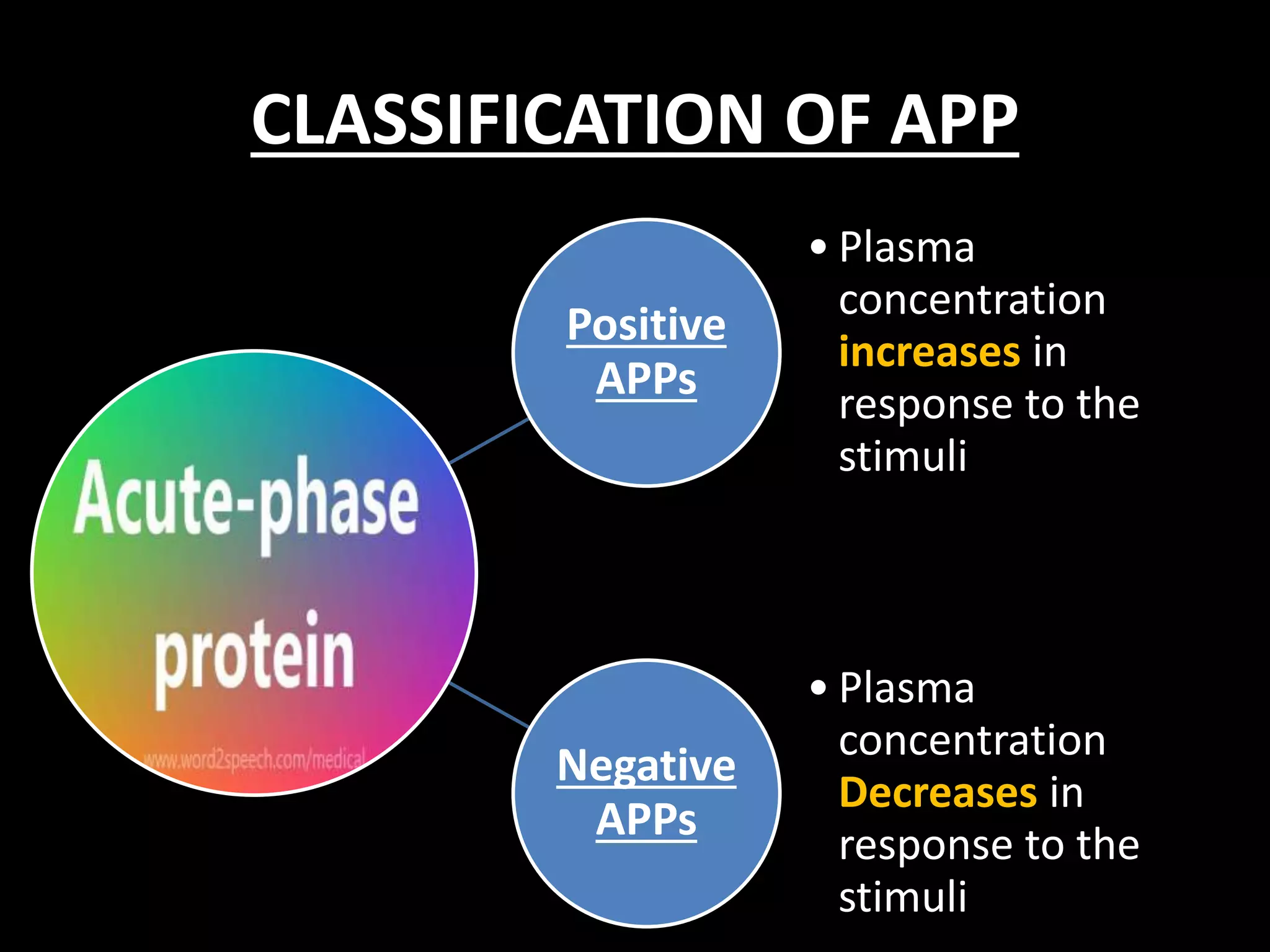 CLASSIFICATION OF APP

Acute-phase protein

www.word2speech.com/medical

Positive APPs

• Plasma concentration increases in response to the stimuli

Negative APPs

• Plasma concentration Decreases in response to the stimuli